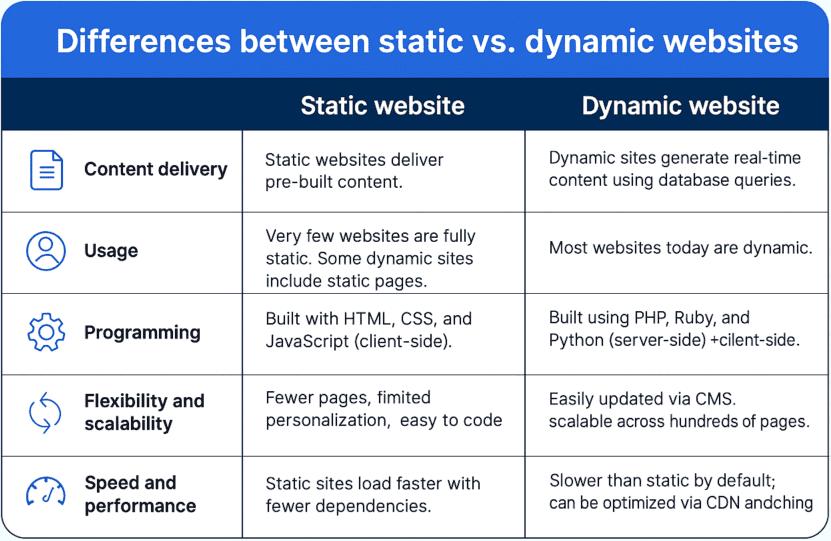 Differences between static vs. dynamic websites

| | Static website | Dynamic website |
|---|---|---|
| Content delivery | Static websites deliver pre-built content. | Dynamic sites generate real-time content using database queries. |
| Usage | Very few websites are fully static. Some dynamic sites include static pages. | Most websites today are dynamic. |
| Programming | Built with HTML, CSS, and JavaScript (client-side). | Built using PHP, Ruby, and Python (server-side) +cilent-side. |
| Flexibility and scalability | Fewer pages, fimited personalization, easy to code | Easily updated via CMS. scalable across hundreds of pages. |
| Speed and performance | Static sites load faster with fewer dependencies. | Slower than static by default; can be optimized via CDN andching |